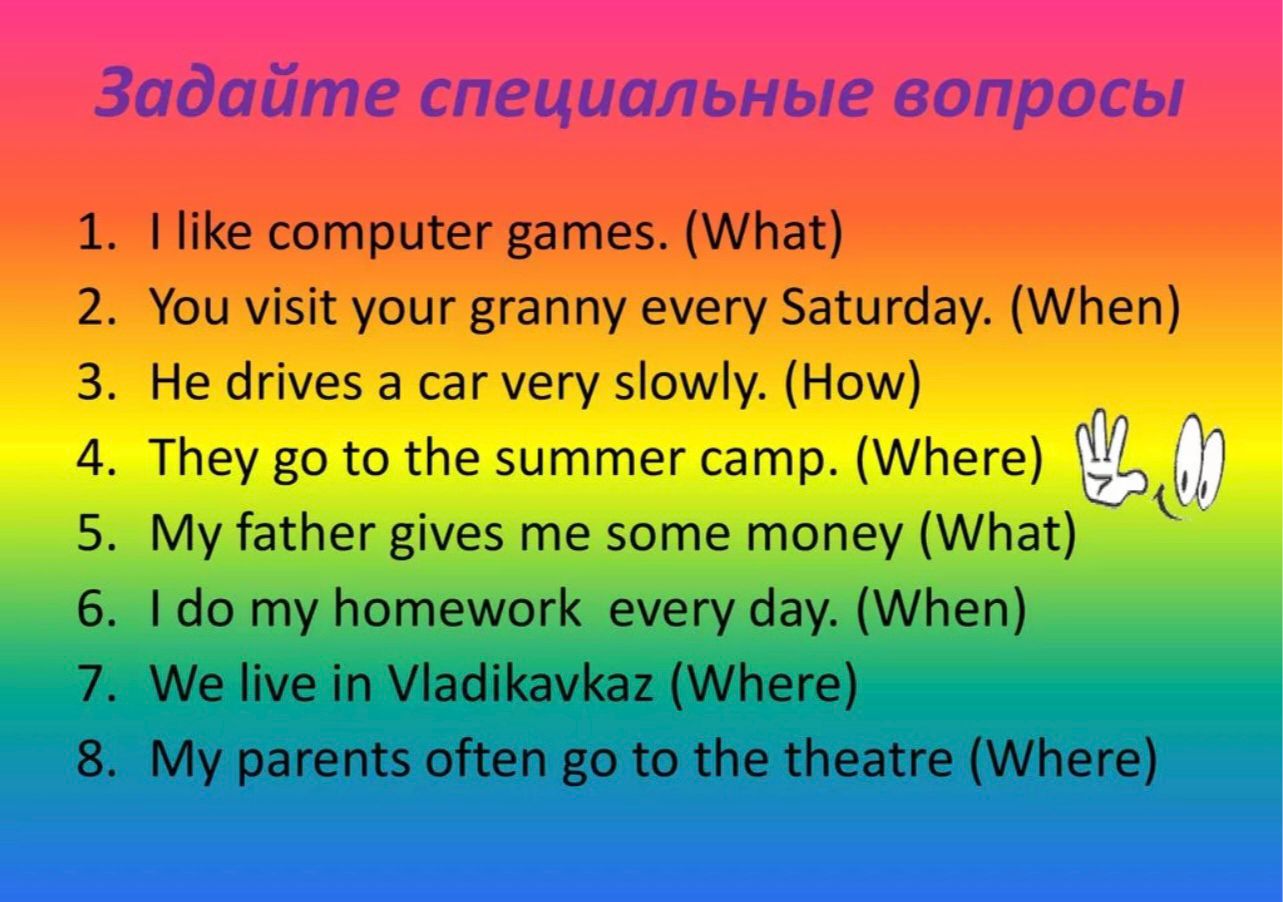 Задайте специальные вопросы

1. I like computer games. (What)
2. You visit your granny every Saturday. (When)
3. He drives a car very slowly. (How)
4. They go to the summer camp. (Where)
5. My father gives me some money (What)
6. I do my homework every day. (When)
7. We live in Vladikavkaz (Where)
8. My parents often go to the theatre (Where)